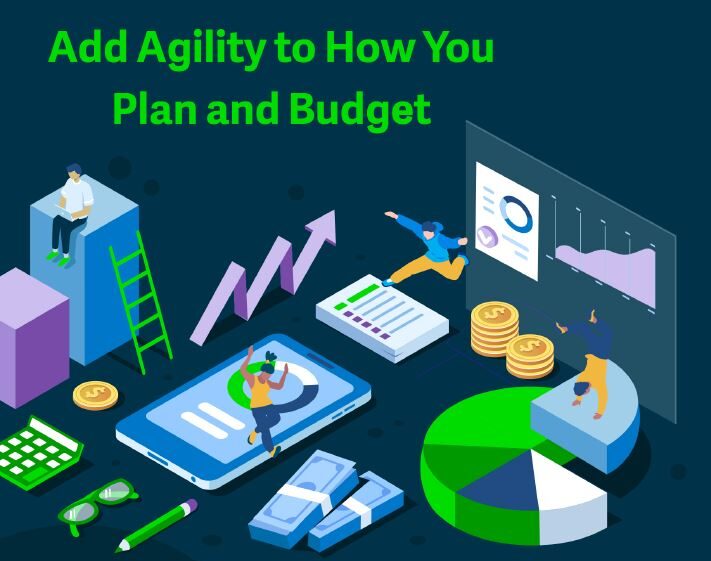 Add Agility to How You Plan and Budget